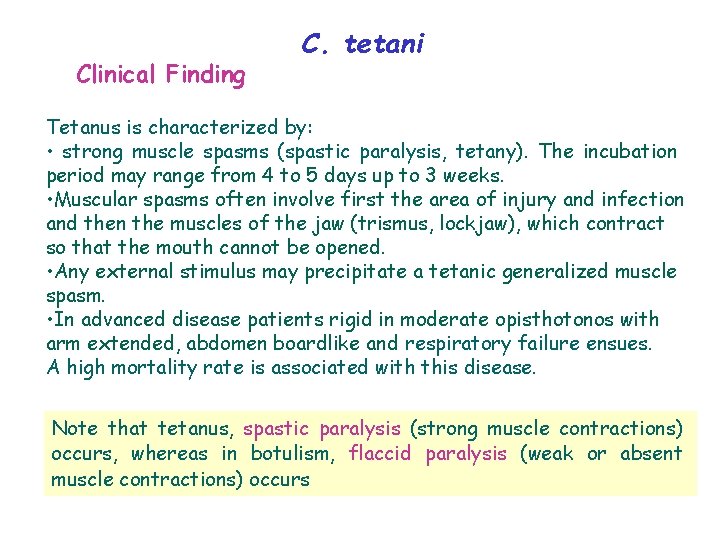 C. tetani

Clinical Finding

Tetanus is characterized by:
• strong muscle spasms (spastic paralysis, tetany). The incubation period may range from 4 to 5 days up to 3 weeks.
•Muscular spasms often involve first the area of injury and infection and then the muscles of the jaw (trismus, lockjaw), which contract so that the mouth cannot be opened.
•Any external stimulus may precipitate a tetanic generalized muscle spasm.
•In advanced disease patients rigid in moderate opisthotonos with arm extended, abdomen boardlike and respiratory failure ensues.
A high mortality rate is associated with this disease.

Note that tetanus, spastic paralysis (strong muscle contractions) occurs, whereas in botulism, flaccid paralysis (weak or absent muscle contractions) occurs